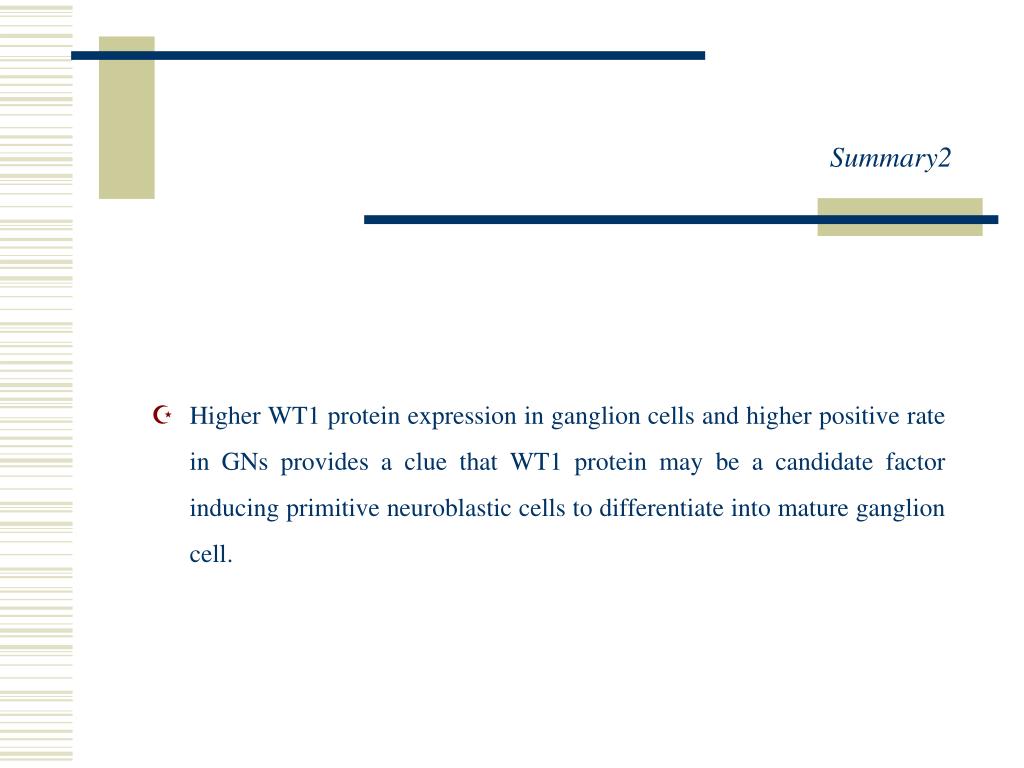 Summary2

Higher WT1 protein expression in ganglion cells and higher positive rate in GNs provides a clue that WT1 protein may be a candidate factor inducing primitive neuroblastic cells to differentiate into mature ganglion cell.